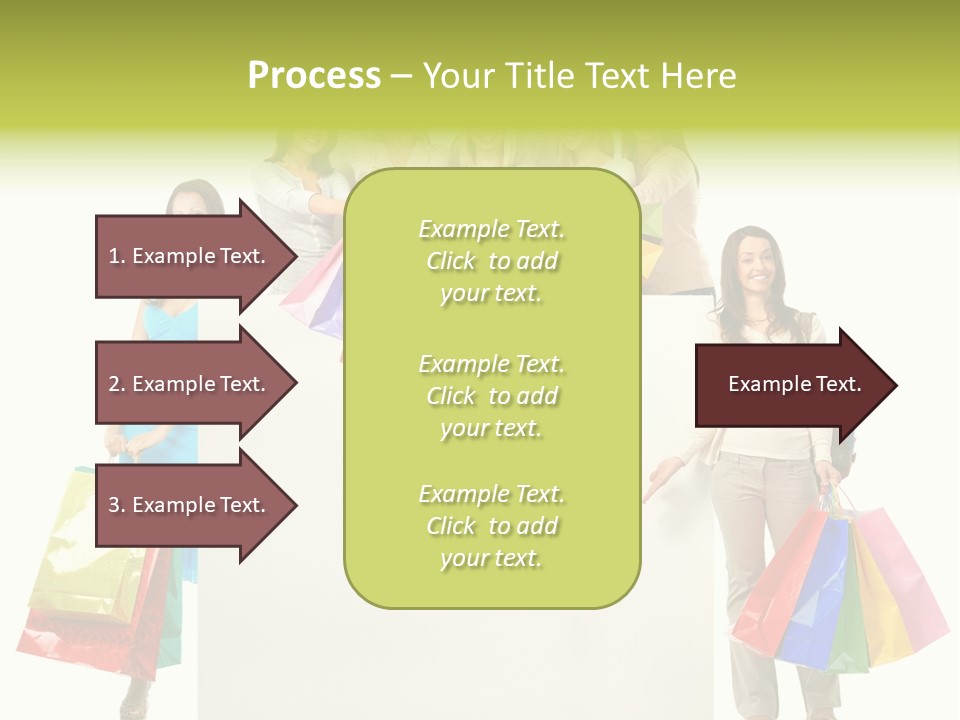 Process – Your Title Text Here

1. Example Text.

2. Example Text.

3. Example Text.

Example Text. Click to add your text.

Example Text. Click to add your text.

Example Text. Click to add your text.

Example Text.